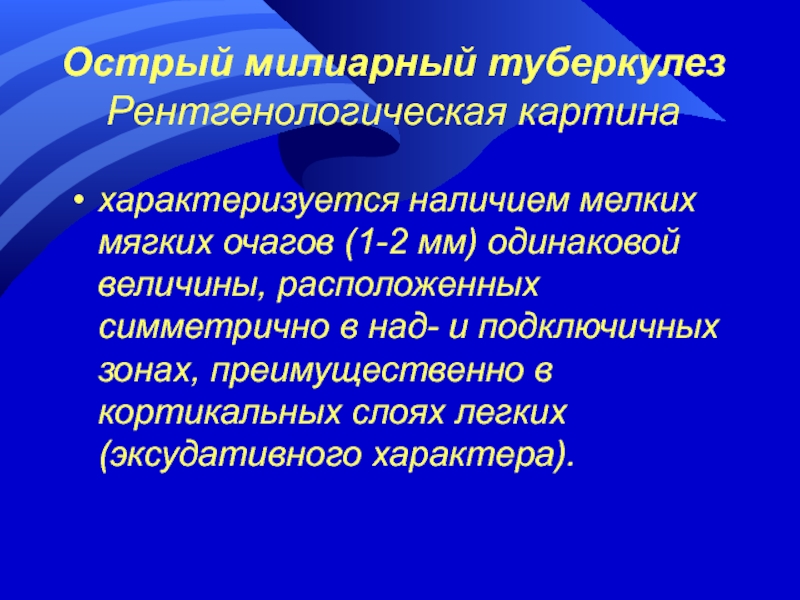 Острый милиарный туберкулез
Рентгенологическая картина

• характеризуется наличием мелких мягких очагов (1-2 мм) одинаковой величины, расположенных симметрично в над- и подключичных зонах, преимущественно в кортикальных слоях легких (эксудативного характера).